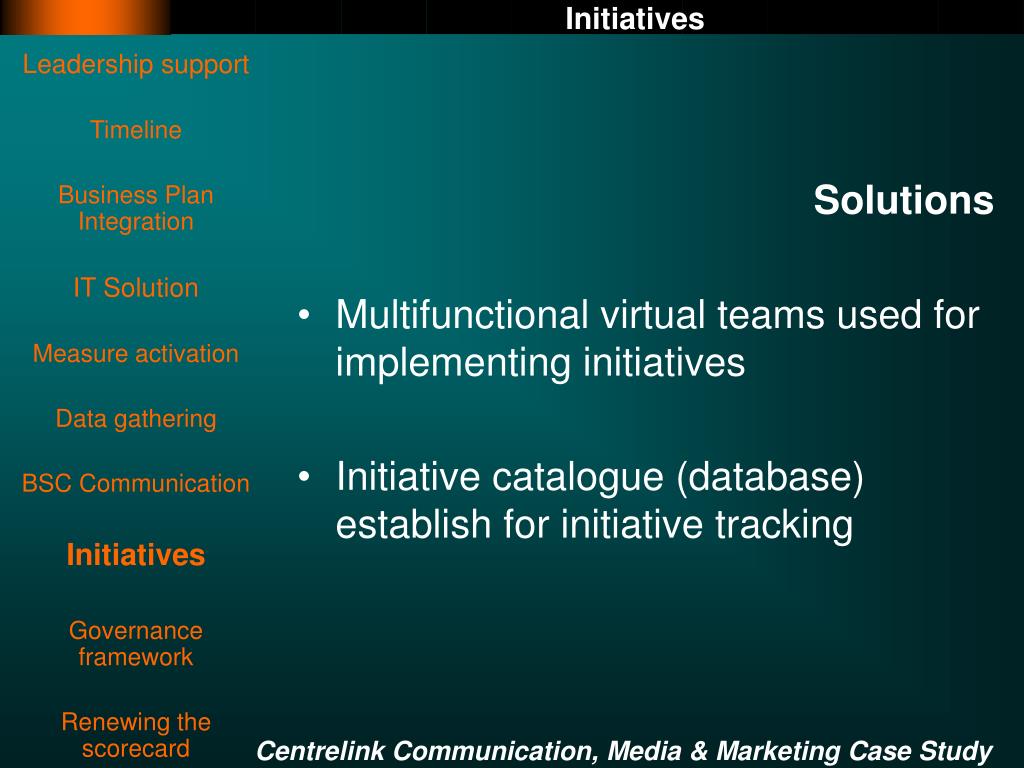 Initiatives

Leadership support

Timeline

Business Plan Integration

IT Solution

Measure activation

Data gathering

BSC Communication

Initiatives

Governance framework

Renewing the scorecard

Solutions

• Multifunctional virtual teams used for implementing initiatives

• Initiative catalogue (database) establish for initiative tracking

Centrelink Communication, Media & Marketing Case Study